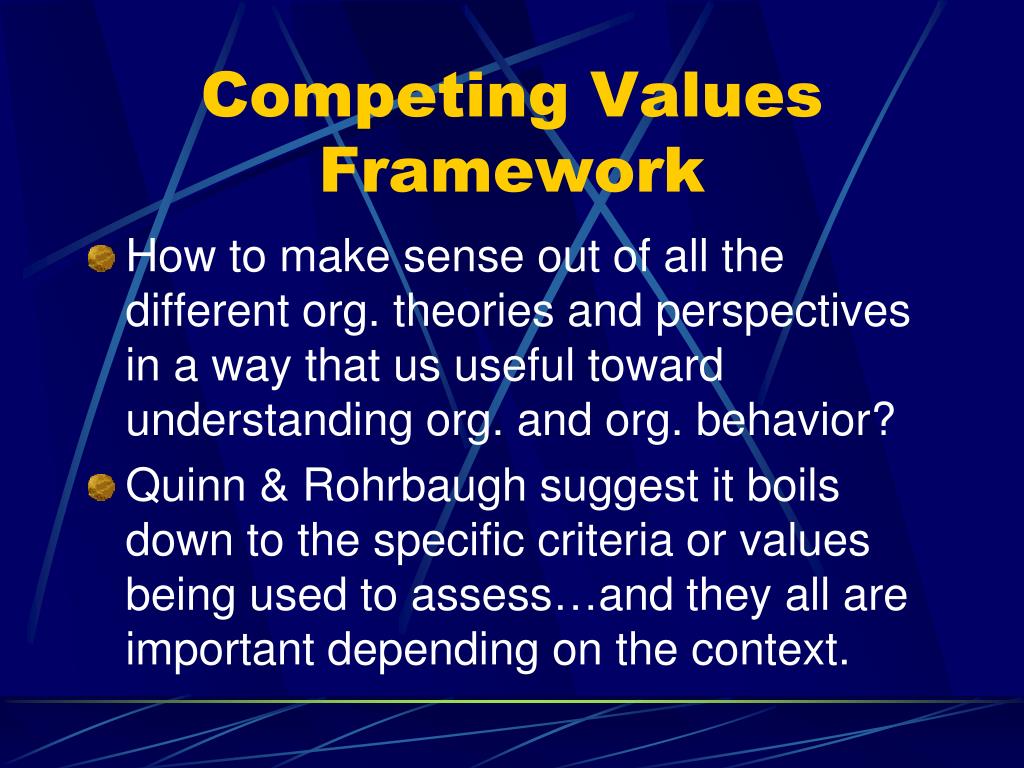 Competing Values Framework

How to make sense out of all the different org. theories and perspectives in a way that us useful toward understanding org. and org. behavior?

Quinn & Rohrbaugh suggest it boils down to the specific criteria or values being used to assess…and they all are important depending on the context.